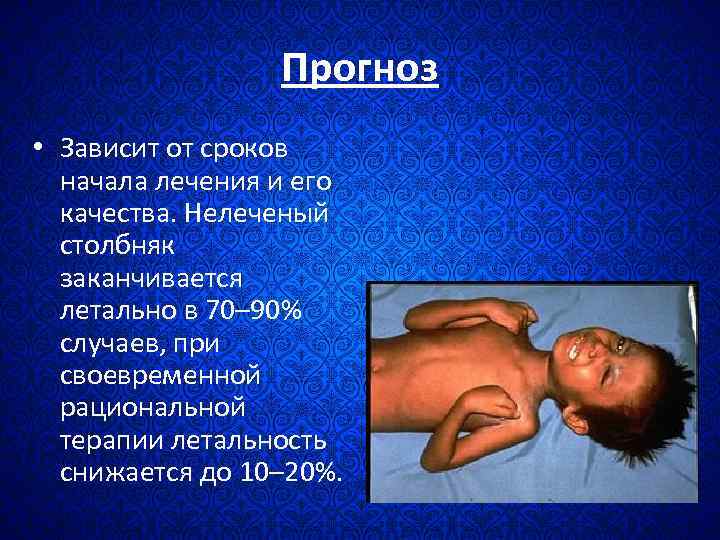 Прогноз

• Зависит от сроков начала лечения и его качества. Нелеченый столбняк заканчивается летально в 70–90% случаев, при своевременной рациональной терапии летальность снижается до 10–20%.